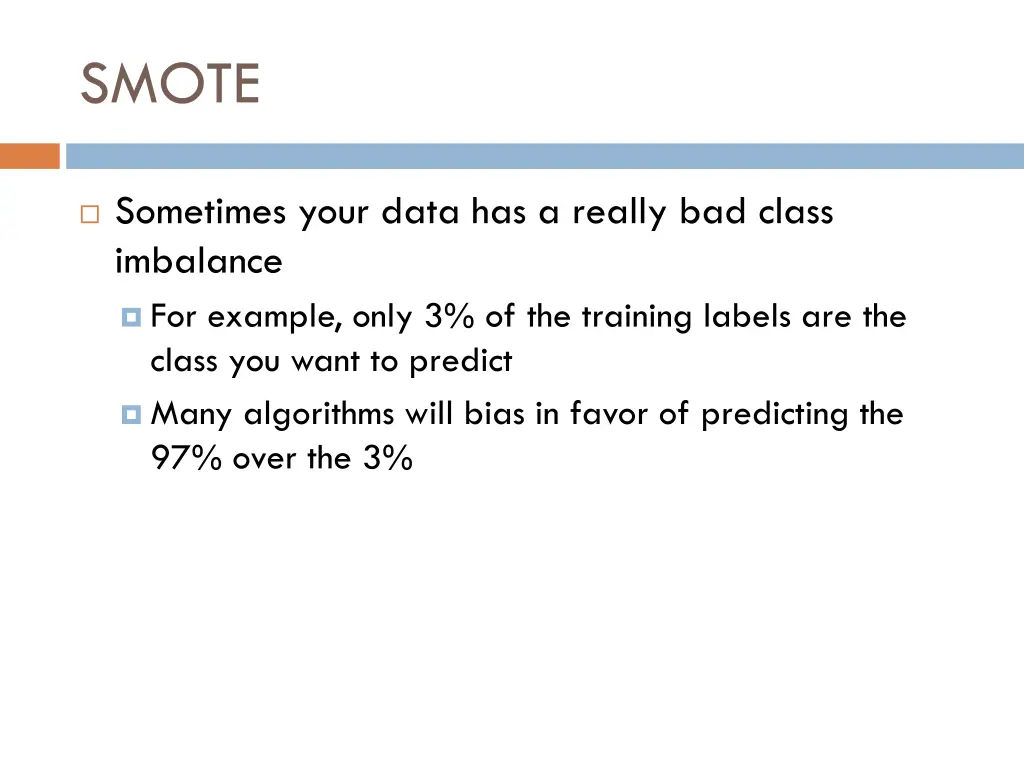 SMOTE

Sometimes your data has a really bad class imbalance

For example, only 3% of the training labels are the class you want to predict

Many algorithms will bias in favor of predicting the 97% over the 3%